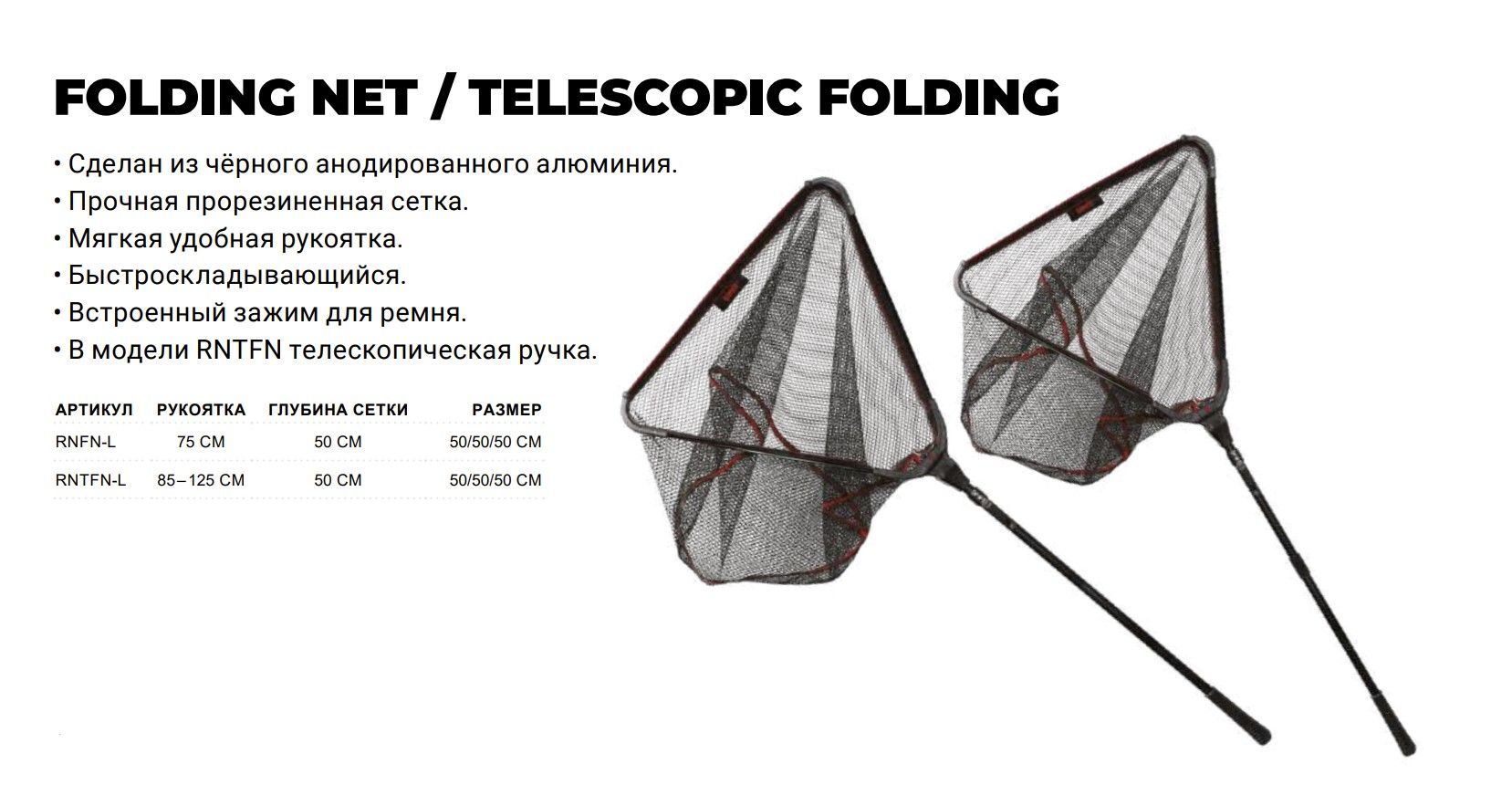 FOLDING NET / TELESCOPIC FOLDING

• Сделан из чёрного анодированного алюминия.
• Прочная прорезиненная сетка.
• Мягкая удобная рукоятка.
• Быстроскладывающийся.
• Встроенный зажим для ремня.
• В модели RNTFN телескопическая ручка.

| АРТИКУЛ | РУКОЯТКА | ГЛУБИНА СЕТКИ | РАЗМЕР |
|---|---|---|---|
| RNFN-L | 75 CM | 50 CM | 50/50/50 CM |
| RNTFN-L | 85–125 CM | 50 CM | 50/50/50 CM |